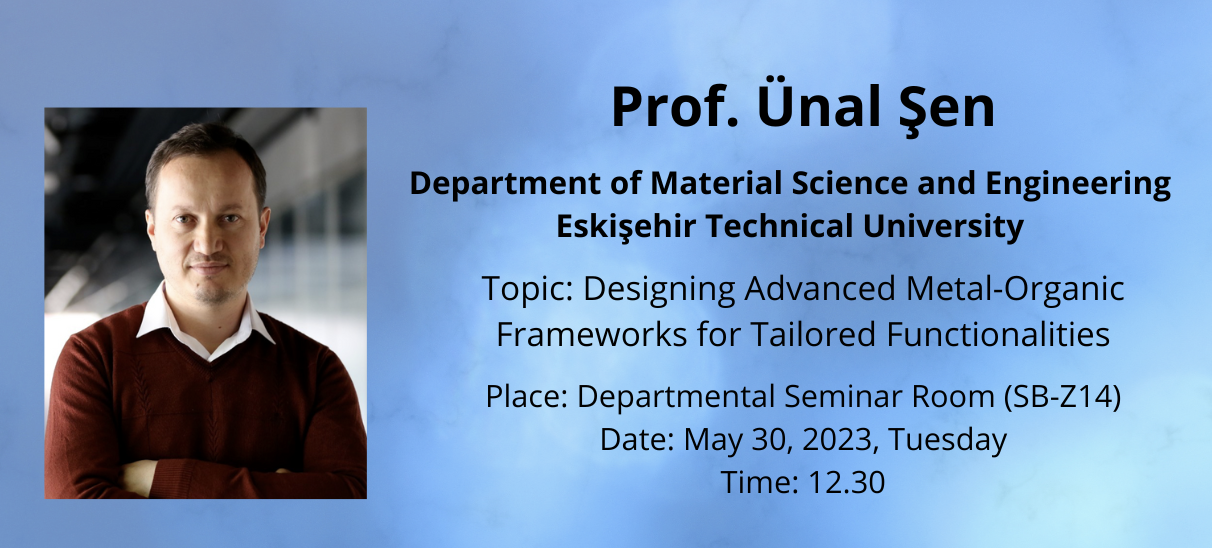 Prof. Ünal Şen

Department of Material Science and Engineering
Eskişehir Technical University

Topic: Designing Advanced Metal-Organic Frameworks for Tailored Functionalities

Place: Departmental Seminar Room (SB-Z14)
Date: May 30, 2023, Tuesday
Time: 12.30